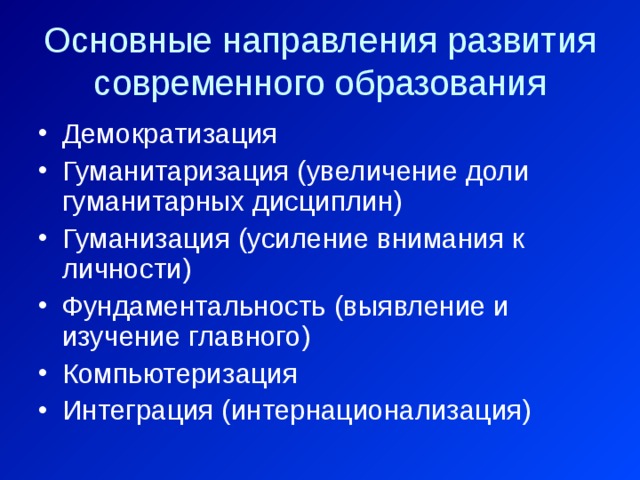 Основные направления развития современного образования

• Демократизация
• Гуманитаризация (увеличение доли гуманитарных дисциплин)
• Гуманизация (усиление внимания к личности)
• Фундаментальность (выявление и изучение главного)
• Компьютеризация
• Интеграция (интернационализация)